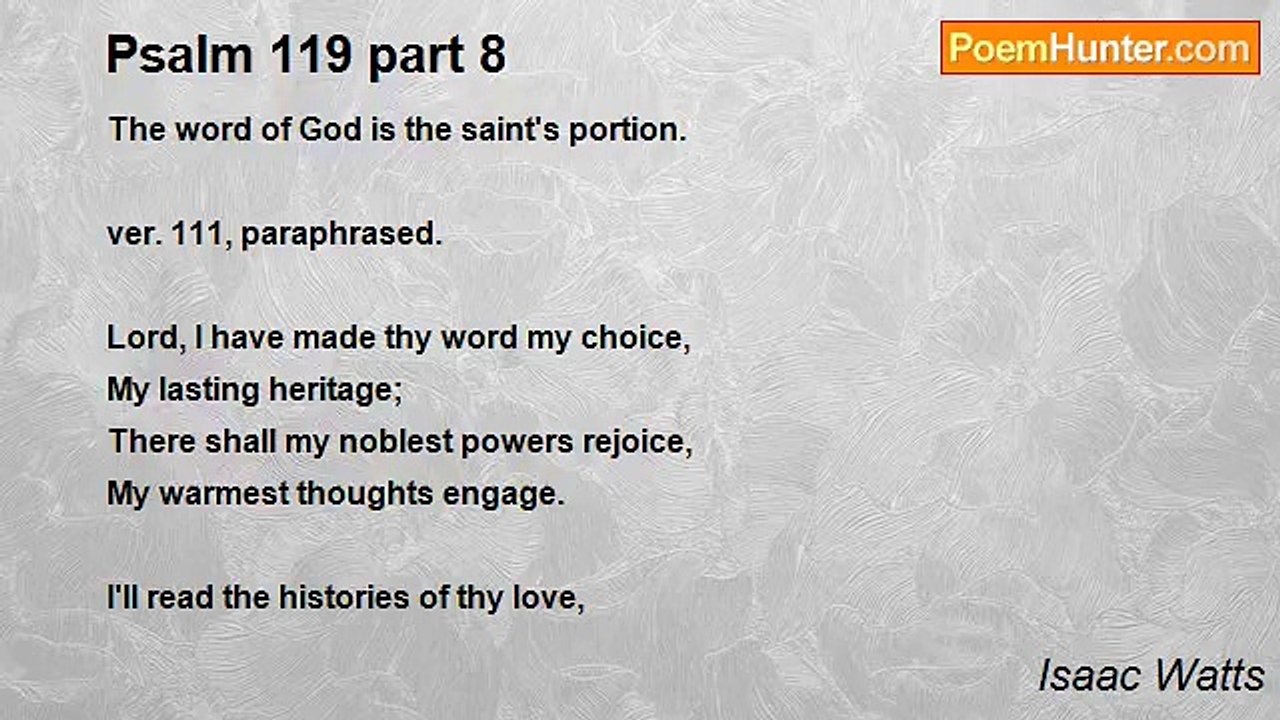 Psalm 119 part 8

PoemHunter.com

The word of God is the saint's portion.

ver. 111, paraphrased.

Lord, I have made thy word my choice,
My lasting heritage;
There shall my noblest powers rejoice,
My warmest thoughts engage.

I'll read the histories of thy love,

Isaac Watts